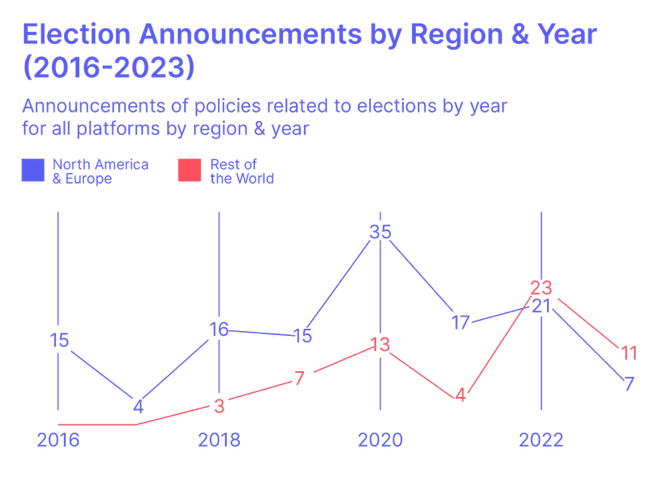 Election Announcements by Region & Year (2016-2023)

Announcements of policies related to elections by year for all platforms by region & year

North America & Europe

Rest of the World

15
4
16
15
35
17
21
7
3
7
13
4
23
11

2016
2018
2020
2022